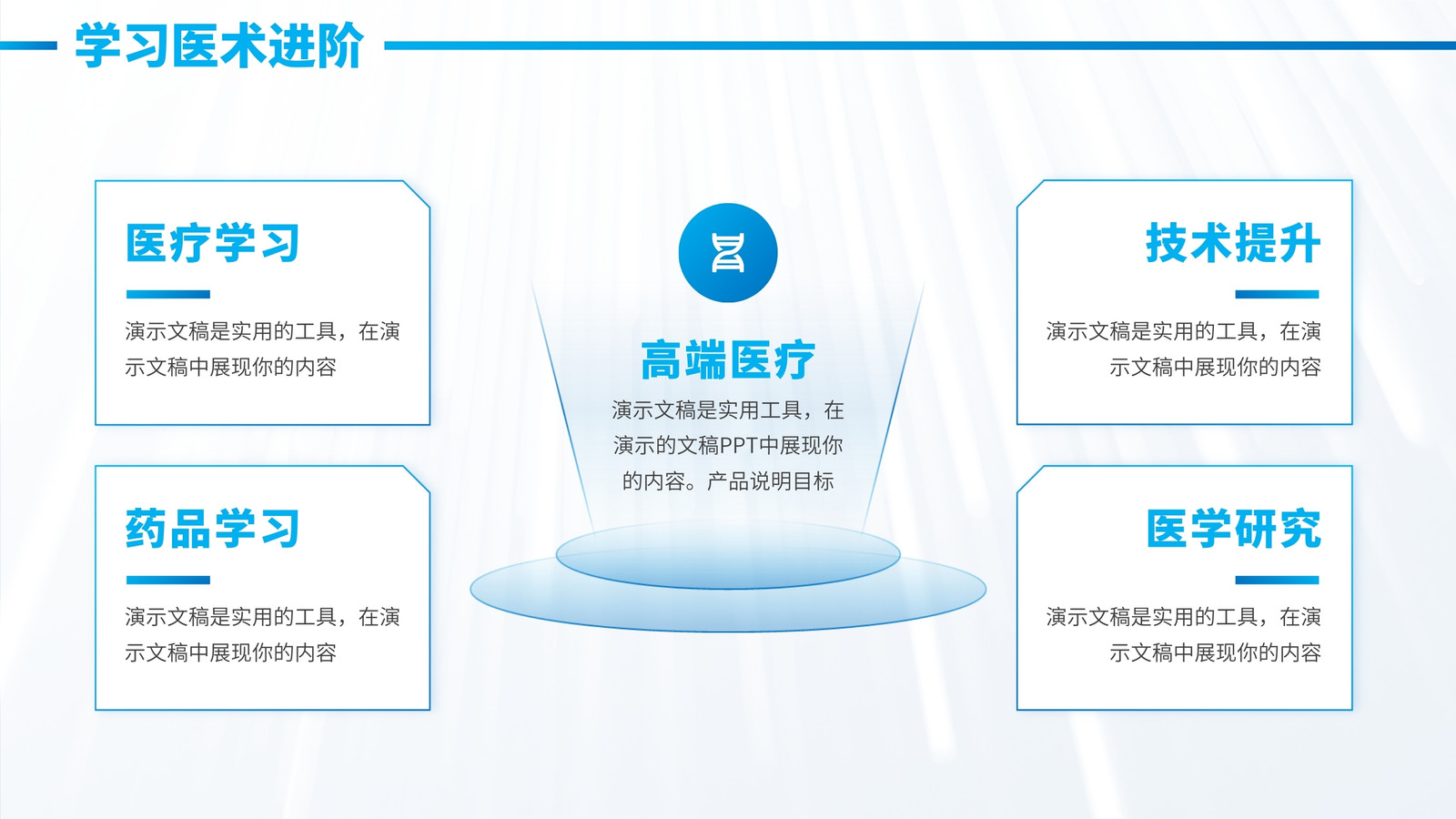 学习医术进阶

医疗学习

演示文稿是实用的工具，在演示文稿中展现你的内容

药品学习

演示文稿是实用的工具，在演示文稿中展现你的内容

高端医疗

演示文稿是实用工具，在演示的文稿PPT中展现你的内容。产品说明目标

技术提升

演示文稿是实用的工具，在演示文稿中展现你的内容

医学研究

演示文稿是实用的工具，在演示文稿中展现你的内容